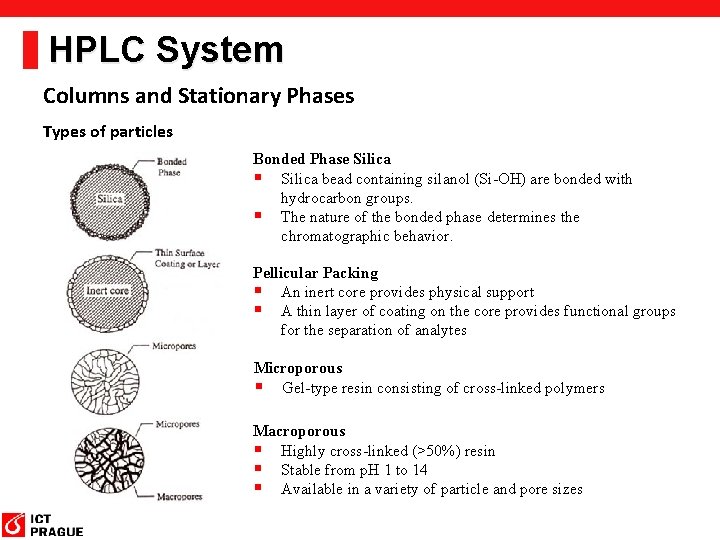 HPLC System

Columns and Stationary Phases

Types of particles

Bonded Phase

Silica

Thin Surface Coating or Layer

Inert core

Micropores

Micropores

Macropores

Bonded Phase Silica
- Silica bead containing silanol (Si-OH) are bonded with hydrocarbon groups.
- The nature of the bonded phase determines the chromatographic behavior.

Pellicular Packing
- An inert core provides physical support
- A thin layer of coating on the core provides functional groups for the separation of analytes

Microporous
- Gel-type resin consisting of cross-linked polymers

Macroporous
- Highly cross-linked (>50%) resin
- Stable from pH 1 to 14
- Available in a variety of particle and pore sizes

ICT PRAGUE